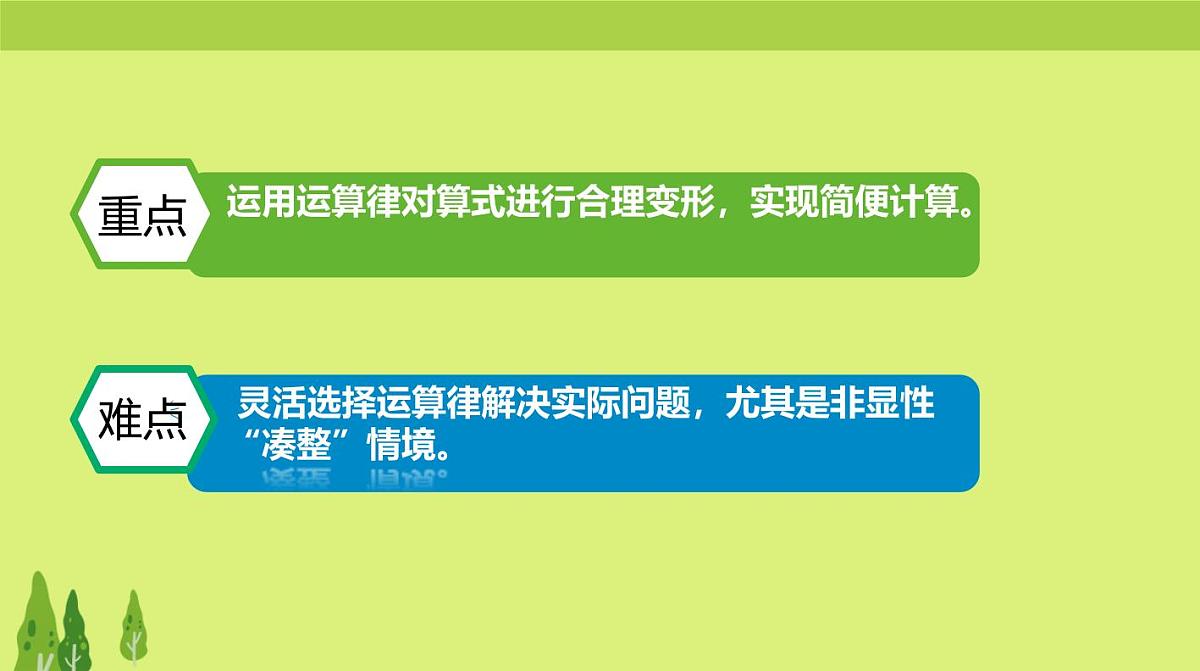 重点

运用运算律对算式进行合理变形，实现简便计算。

难点

灵活选择运算律解决实际问题，尤其是非显性“凑整”情境。